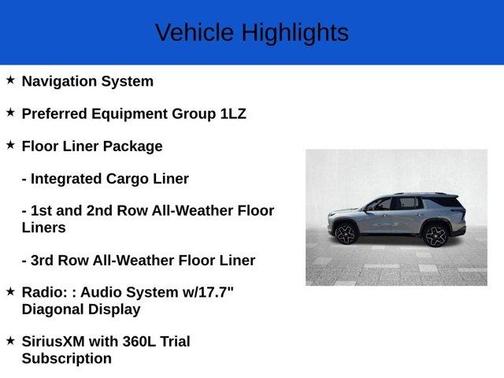 Vehicle Highlights

★ Navigation System

★ Preferred Equipment Group 1LZ

★ Floor Liner Package

- Integrated Cargo Liner

- 1st and 2nd Row All-Weather Floor Liners

- 3rd Row All-Weather Floor Liner

★ Radio: : Audio System w/17.7" Diagonal Display

★ SiriusXM with 360L Trial Subscription